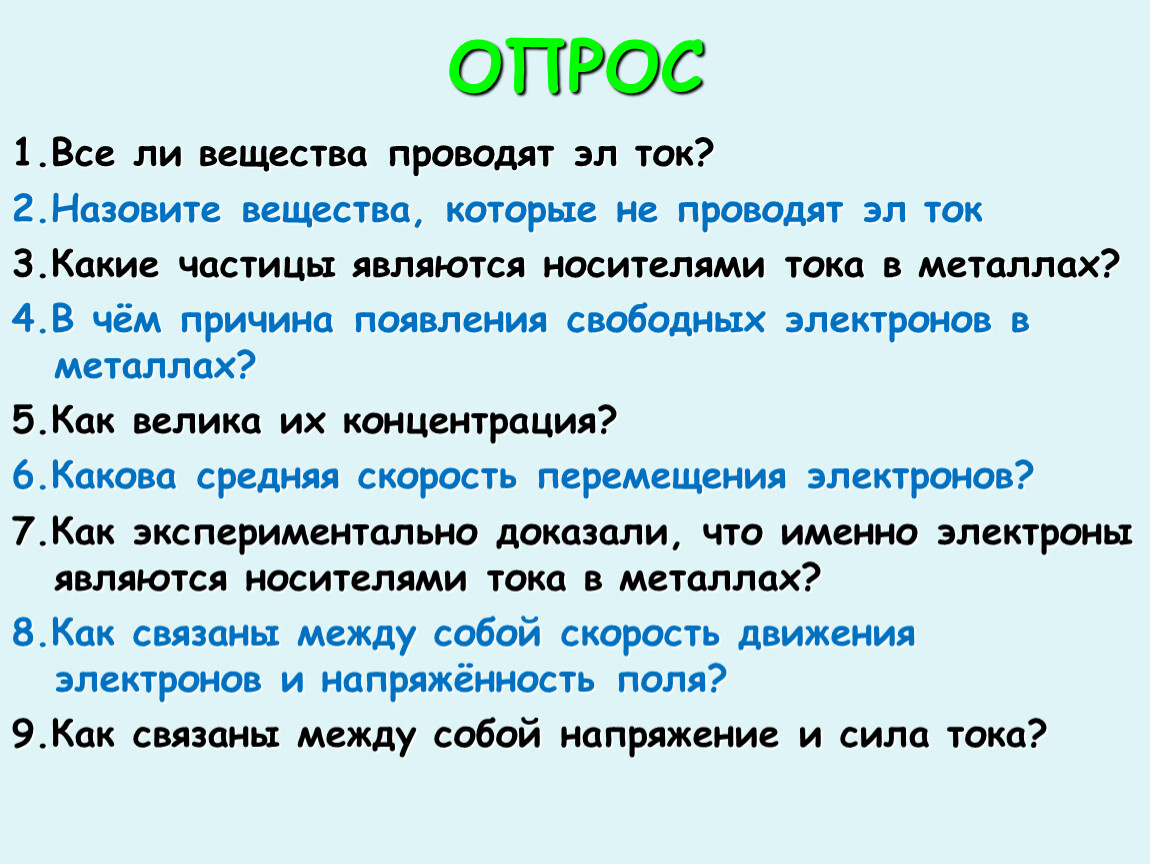 ОПРОС

1.Все ли вещества проводят эл ток?

2.Назовите вещества, которые не проводят эл ток

3.Какие частицы являются носителями тока в металлах?

4.В чём причина появления свободных электронов в металлах?

5.Как велика их концентрация?

6.Какова средняя скорость перемещения электронов?

7.Как экспериментально доказали, что именно электроны являются носителями тока в металлах?

8.Как связаны между собой скорость движения электронов и напряжённость поля?

9.Как связаны между собой напряжение и сила тока?